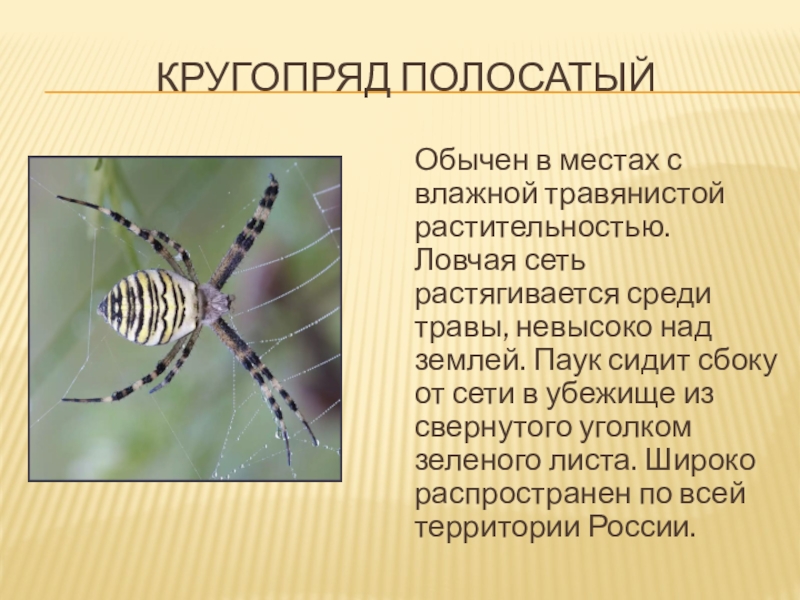 КРУГОПРЯД ПОЛОСАТЫЙ

Обычен в местах с влажной травянистой растительностью. Ловчая сеть растягивается среди травы, невысоко над землей. Паук сидит сбоку от сети в убежище из свернутого уголком зеленого листа. Широко распространен по всей территории России.